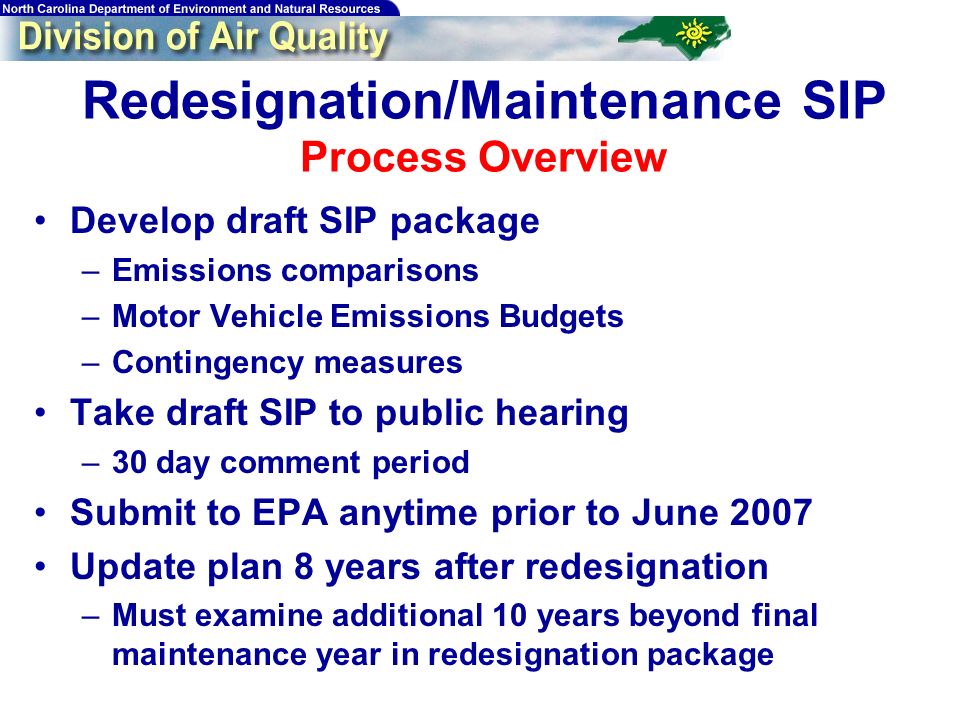 North Carolina Department of Environment and Natural Resources
Division of Air Quality

Redesignation/Maintenance SIP
Process Overview

• Develop draft SIP package
– Emissions comparisons
– Motor Vehicle Emissions Budgets
– Contingency measures
• Take draft SIP to public hearing
– 30 day comment period
• Submit to EPA anytime prior to June 2007
• Update plan 8 years after redesignation
– Must examine additional 10 years beyond final maintenance year in redesignation package